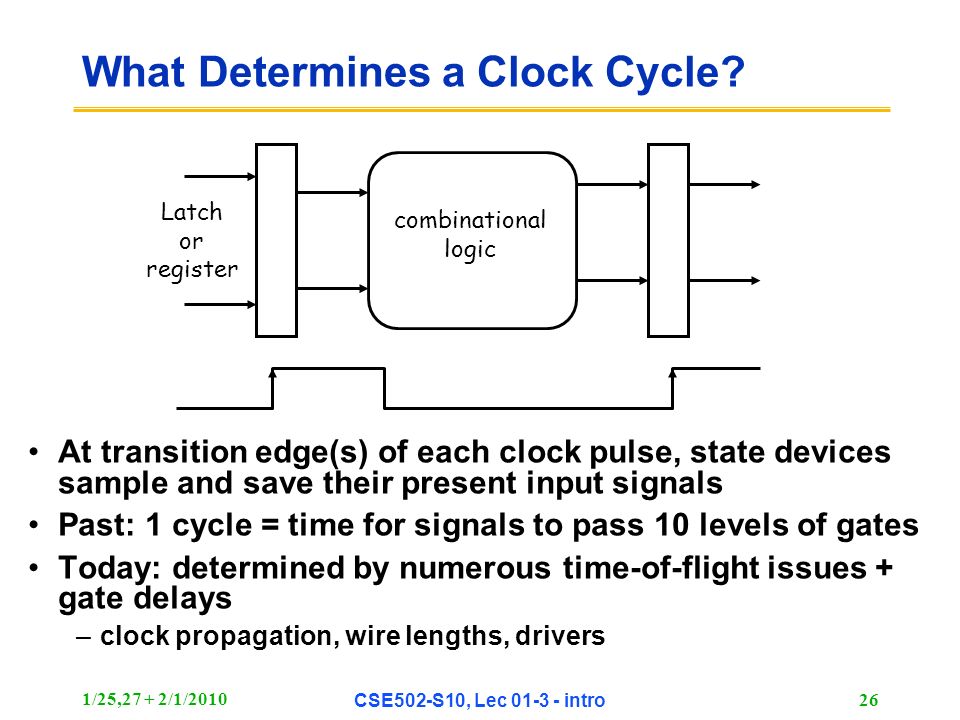 What Determines a Clock Cycle?

Latch or register

combinational logic

• At transition edge(s) of each clock pulse, state devices sample and save their present input signals
• Past: 1 cycle = time for signals to pass 10 levels of gates
• Today: determined by numerous time-of-flight issues + gate delays
– clock propagation, wire lengths, drivers

1/25,27 + 2/1/2010 CSE502-S10, Lec 01-3 - intro 26